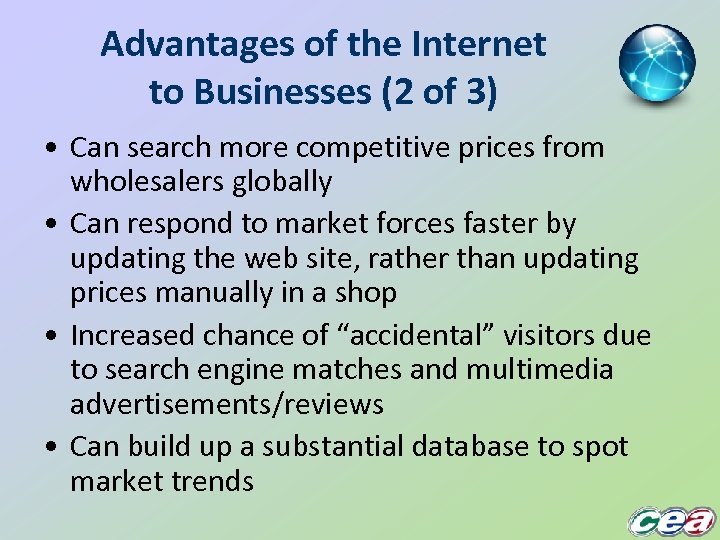 Advantages of the Internet to Businesses (2 of 3)

• Can search more competitive prices from wholesalers globally

• Can respond to market forces faster by updating the web site, rather than updating prices manually in a shop

• Increased chance of “accidental” visitors due to search engine matches and multimedia advertisements/reviews

• Can build up a substantial database to spot market trends

cea